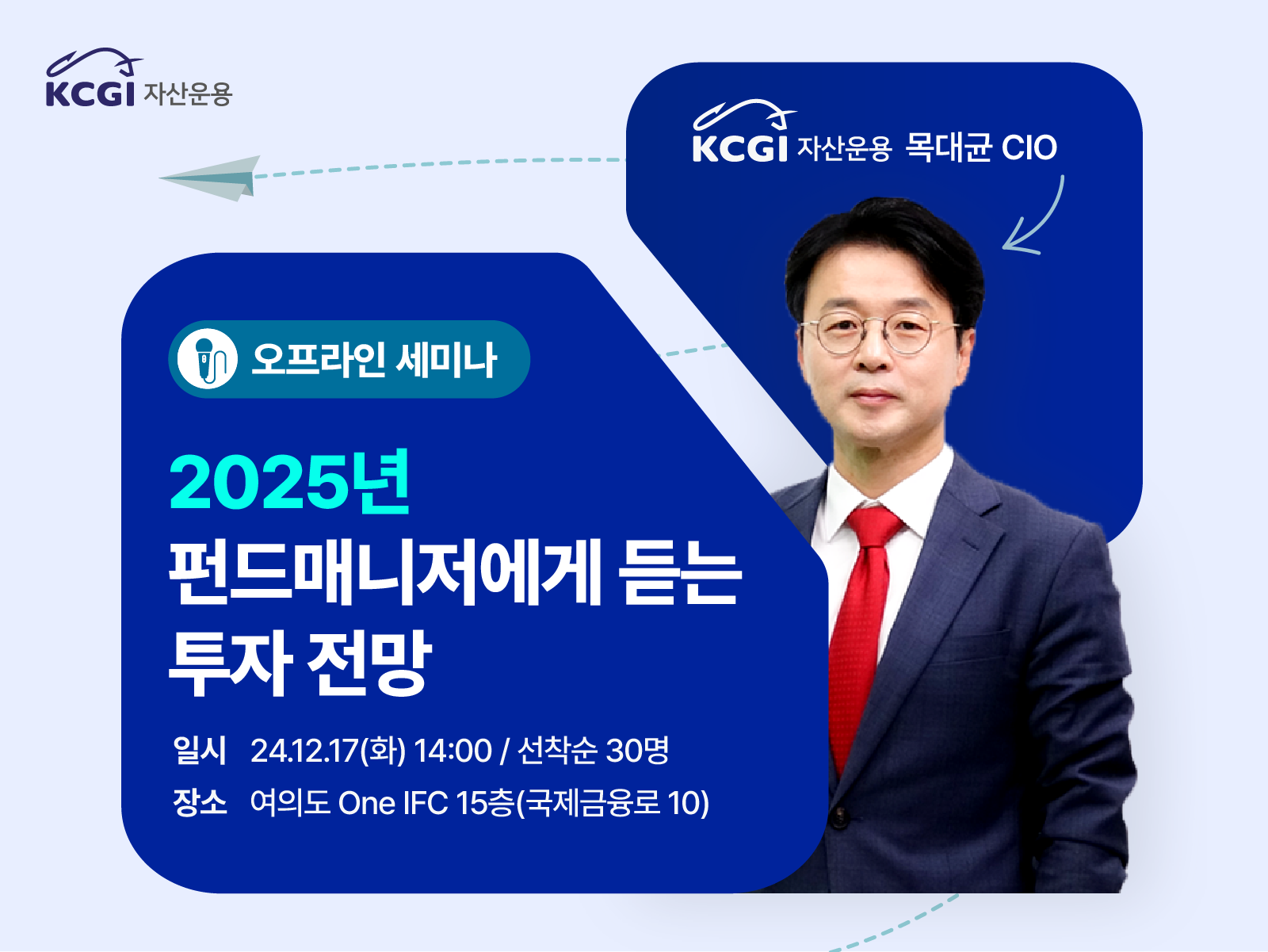 KCGI 자산운용

KCGI 자산운용 목대균 CIO

오프라인 세미나

2025년
펀드매니저에게 듣는
투자 전망

일시 24.12.17(화) 14:00 / 선착순 30명
장소 여의도 One IFC 15층(국제금융로 10)